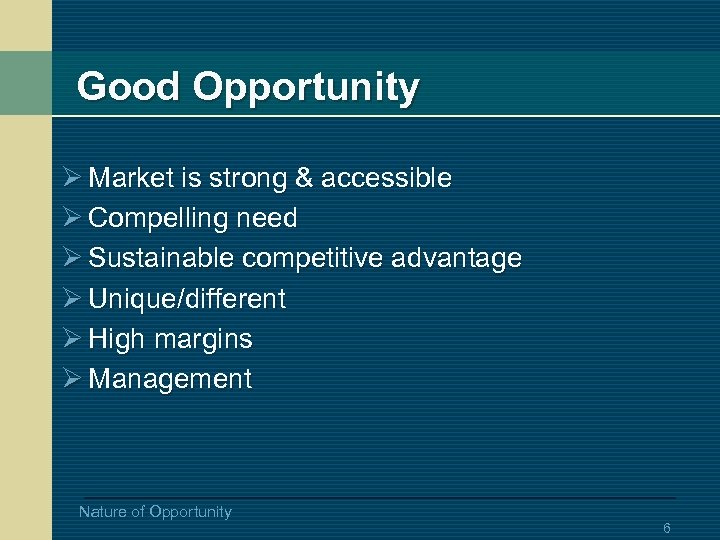 Good Opportunity

➢ Market is strong & accessible
➢ Compelling need
➢ Sustainable competitive advantage
➢ Unique/different
➢ High margins
➢ Management

Nature of Opportunity

6